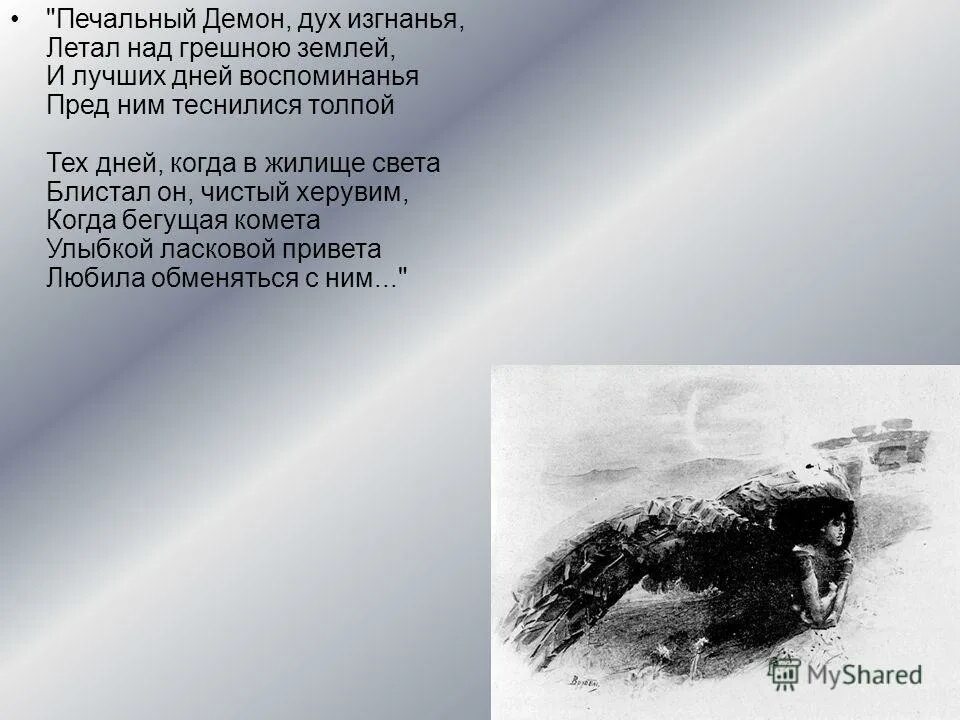 • "Печальный Демон, дух изгнанья,
Летал над грешною землей,
И лучших дней воспоминанья
Пред ним теснилися толпой

Тех дней, когда в жилище света
Блистал он, чистый херувим,
Когда бегущая комета
Улыбкой ласковой привета
Любила обменяться с ним..."

Врубель

MyShared